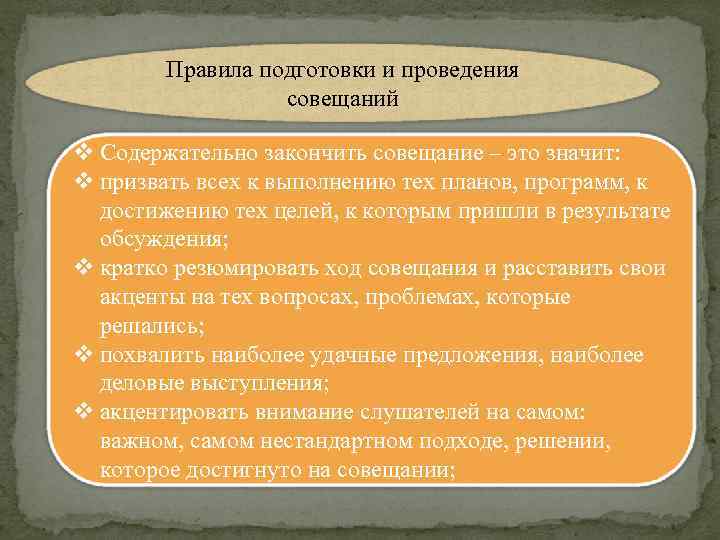 Правила подготовки и проведения совещаний

❖ Содержательно закончить совещание – это значит:
❖ призвать всех к выполнению тех планов, программ, к достижению тех целей, к которым пришли в результате обсуждения;
❖ кратко резюмировать ход совещания и расставить свои акценты на тех вопросах, проблемах, которые решались;
❖ похвалить наиболее удачные предложения, наиболее деловые выступления;
❖ акцентировать внимание слушателей на самом: важном, самом нестандартном подходе, решении, которое достигнуто на совещании;